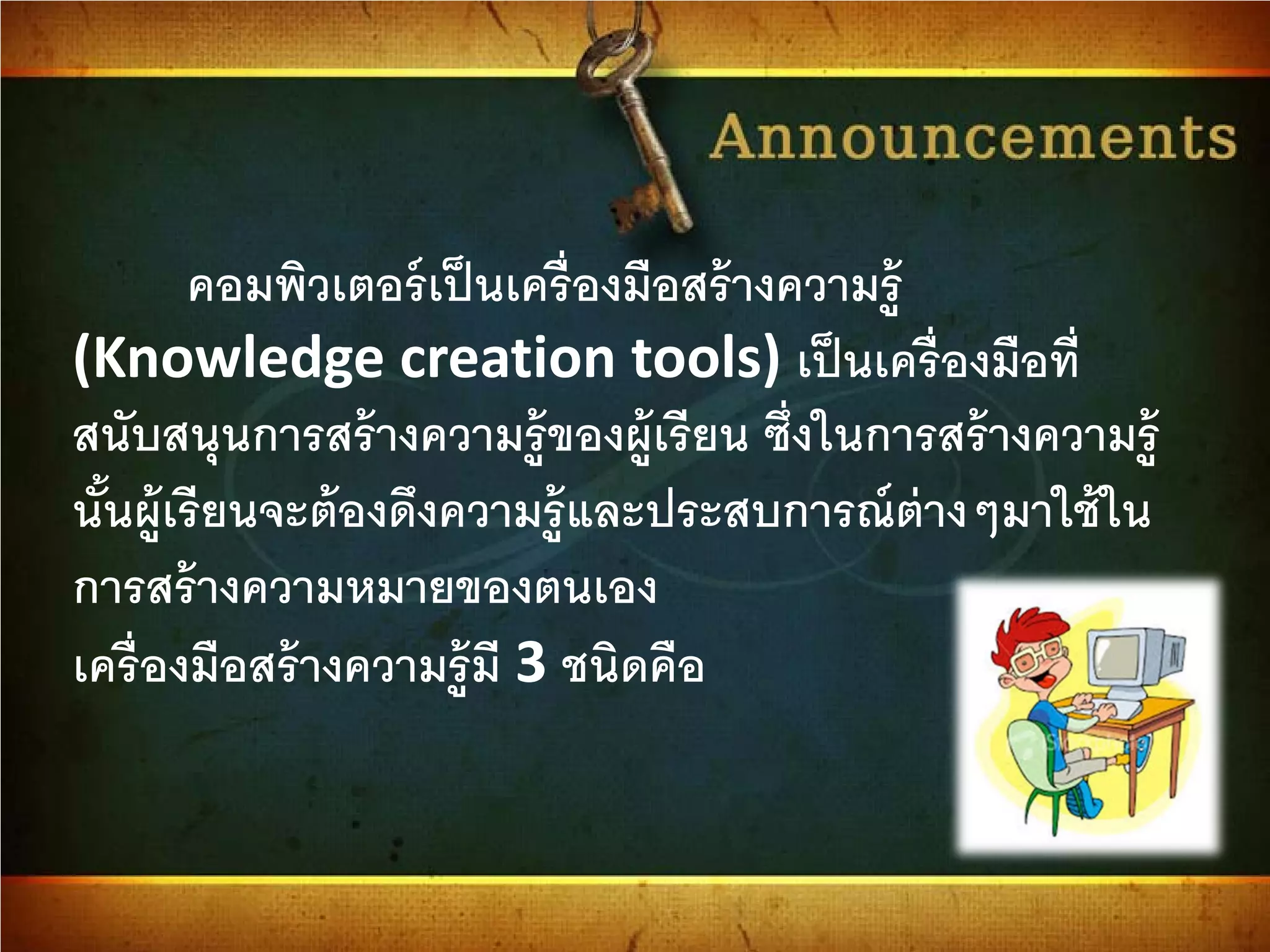 Announcements

คอมพิวเตอร์เป็นเครื่องมือสร้างความรู้ (Knowledge creation tools) เป็นเครื่องมือที่สนับสนุนการสร้างความรู้ของผู้เรียน ซึ่งในการสร้างความรู้นั้นผู้เรียนจะต้องดึงความรู้และประสบการณ์ต่าง ๆมาใช้ในการสร้างความหมายของตนเอง

เครื่องมือสร้างความรู้มี 3 ชนิดคือ